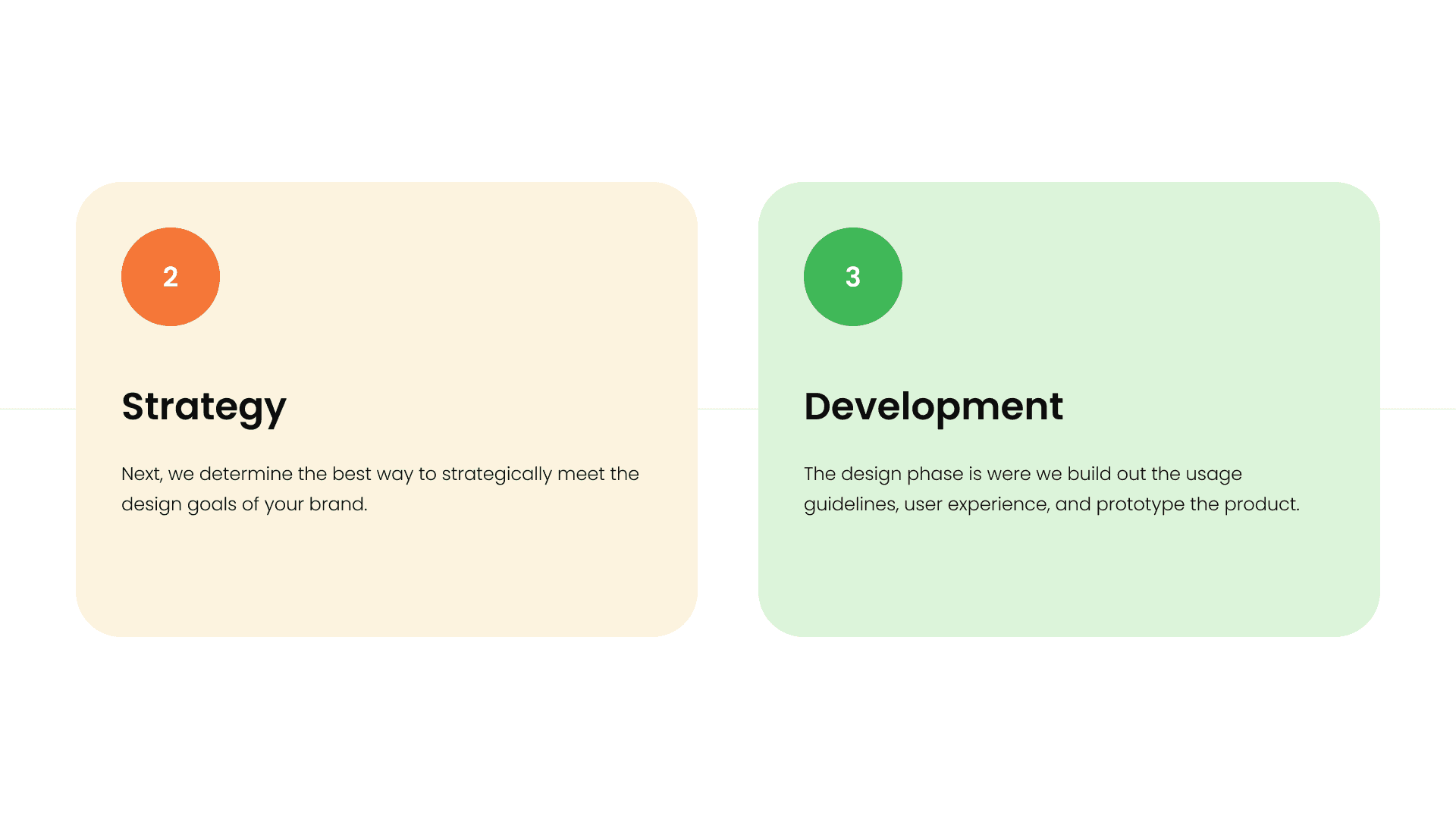 2

Strategy

Next, we determine the best way to strategically meet the design goals of your brand.

3

Development

The design phase is were we build out the usage guidelines, user experience, and prototype the product.